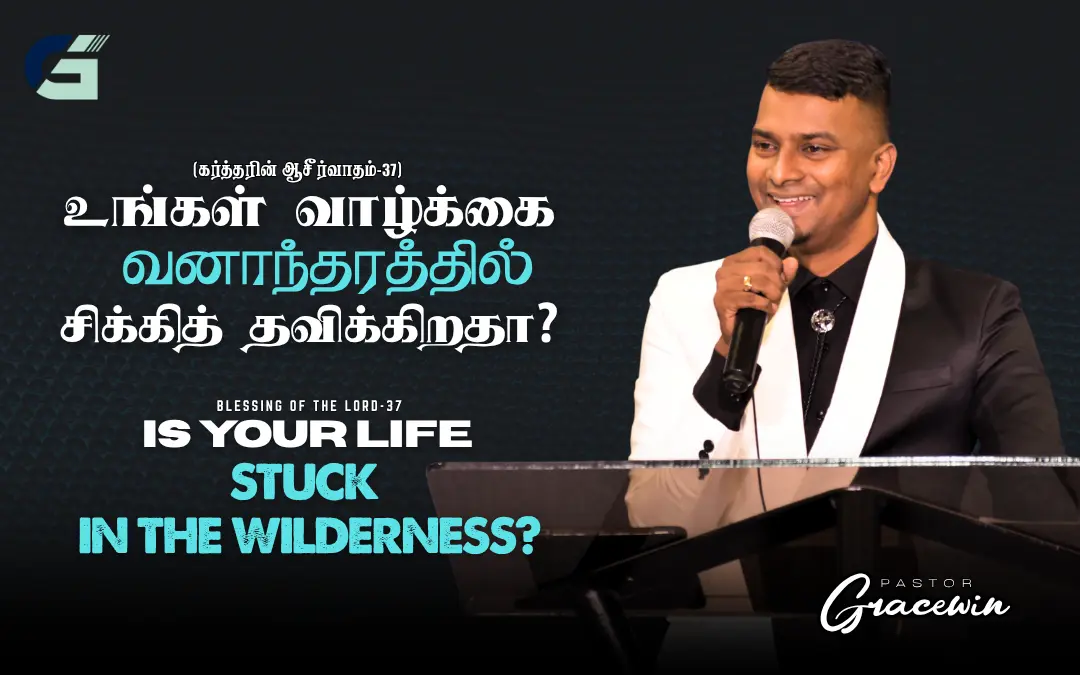 (கர்த்தரின் ஆசீர்வாதம்-37)
உங்கள் வாழ்க்கை வனாந்தரத்தில் சிக்கித் தவிக்கிறதா?

BLESSING OF THE LORD-37
IS YOUR LIFE STUCK IN THE WILDERNESS?

PASTOR
Gracewin